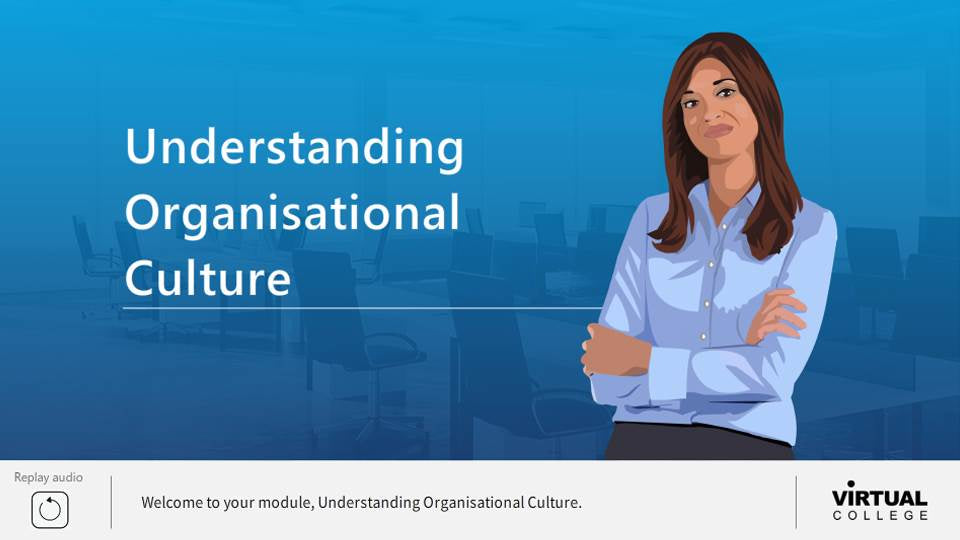 Understanding Organisational Culture

Replay audio

Welcome to your module, Understanding Organisational Culture.

VIRTUAL COLLEGE